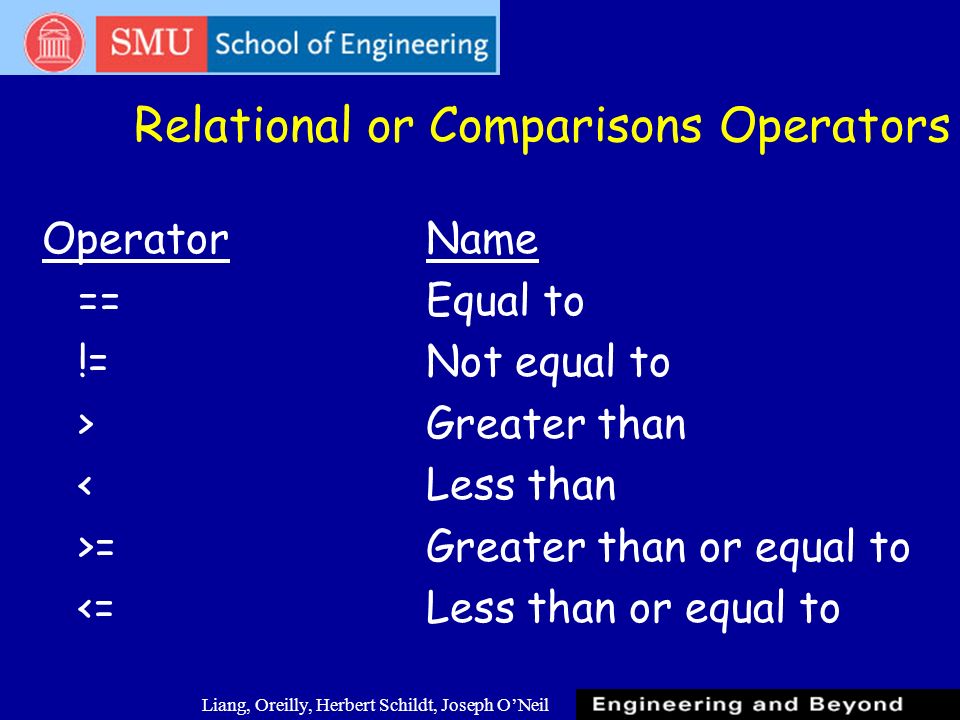 SMU School of Engineering

Relational or Comparisons Operators

| Operator | Name |
|---|---|
| == | Equal to |
| != | Not equal to |
| > | Greater than |
| < | Less than |
| >= | Greater than or equal to |
| <= | Less than or equal to |

Liang, Oreilly, Herbert Schildt, Joseph O'Neil

Engineering and Beyond